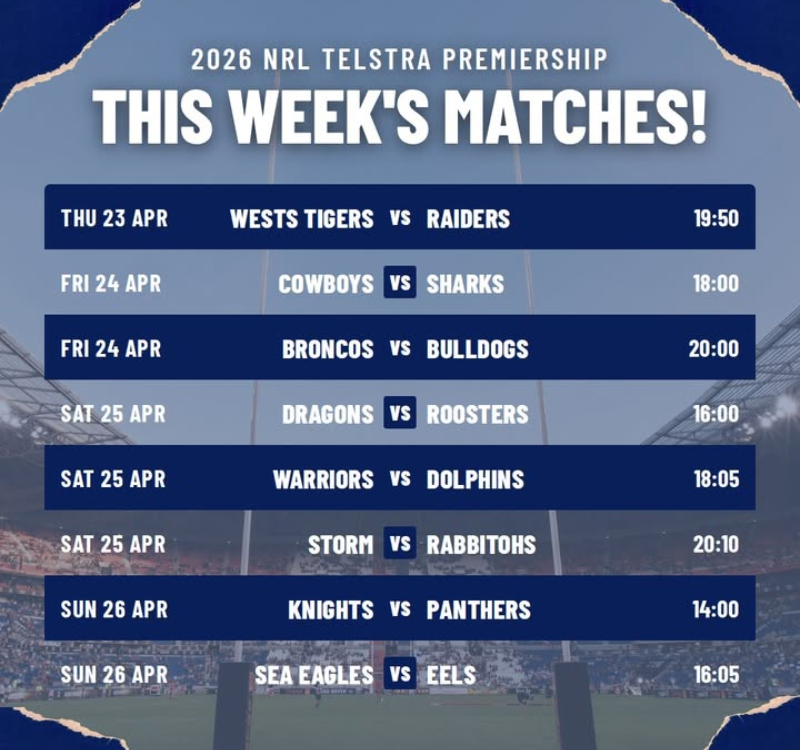 2026 NRL TELSTRA PREMIERSHIP
THIS WEEK'S MATCHES!

| | | | | |
|---|---|---|---|---|
| THU 23 APR | WESTS TIGERS | VS | RAIDERS | 19:50 |
| FRI 24 APR | COWBOYS | VS | SHARKS | 18:00 |
| FRI 24 APR | BRONCOS | VS | BULLDOGS | 20:00 |
| SAT 25 APR | DRAGONS | VS | ROOSTERS | 16:00 |
| SAT 25 APR | WARRIORS | VS | DOLPHINS | 18:05 |
| SAT 25 APR | STORM | VS | RABBITOHS | 20:10 |
| SUN 26 APR | KNIGHTS | VS | PANTHERS | 14:00 |
| SUN 26 APR | SEA EAGLES | VS | EELS | 16:05 |